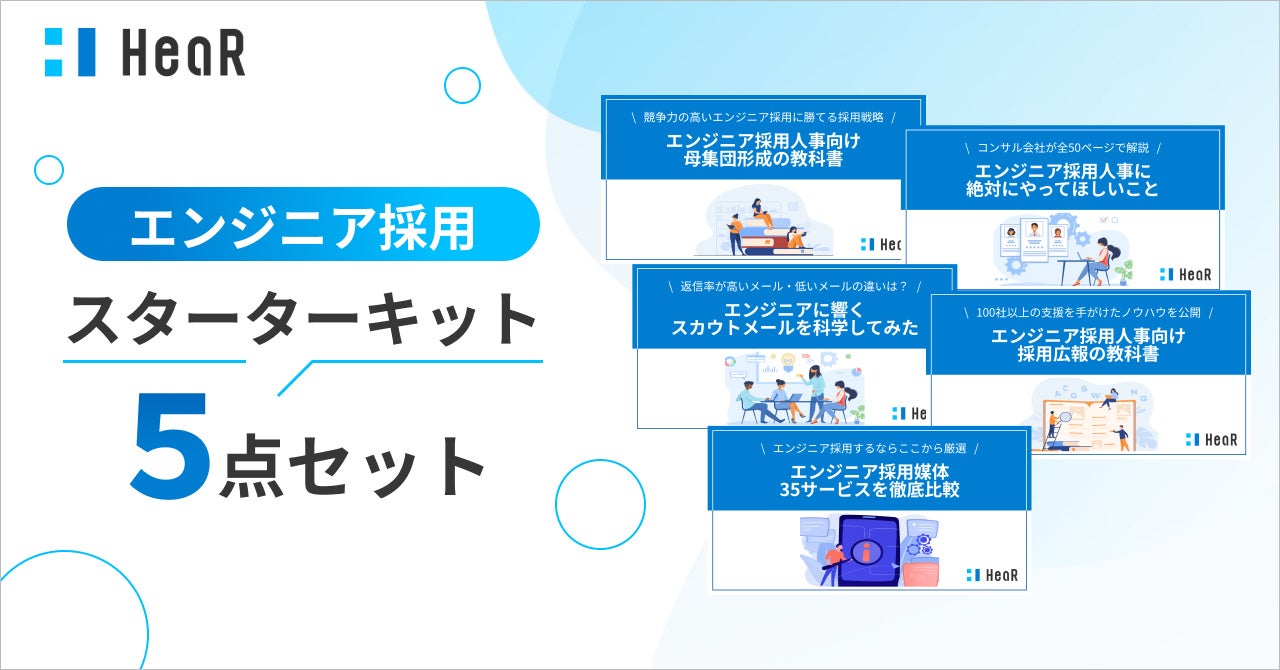 HeaR

エンジニア採用

スターターキット

5点セット

\ 競争力の高いエンジニア採用に勝てる採用戦略 /
エンジニア採用人事向け
母集団形成の教科書

HeaR

\ コンサル会社が全50ページで解説 /
エンジニア採用人事に
絶対にやってほしいこと

HeaR

\ 返信率が高いメール・低いメールの違いは？ /
エンジニアに響く
スカウトメールを科学してみた

He

\ 100社以上の支援を手がけたノウハウを公開 /
エンジニア採用人事向け
採用広報の教科書

HeaR

\ エンジニア採用するならここから厳選 /
エンジニア採用媒体
35サービスを徹底比較

HeaR